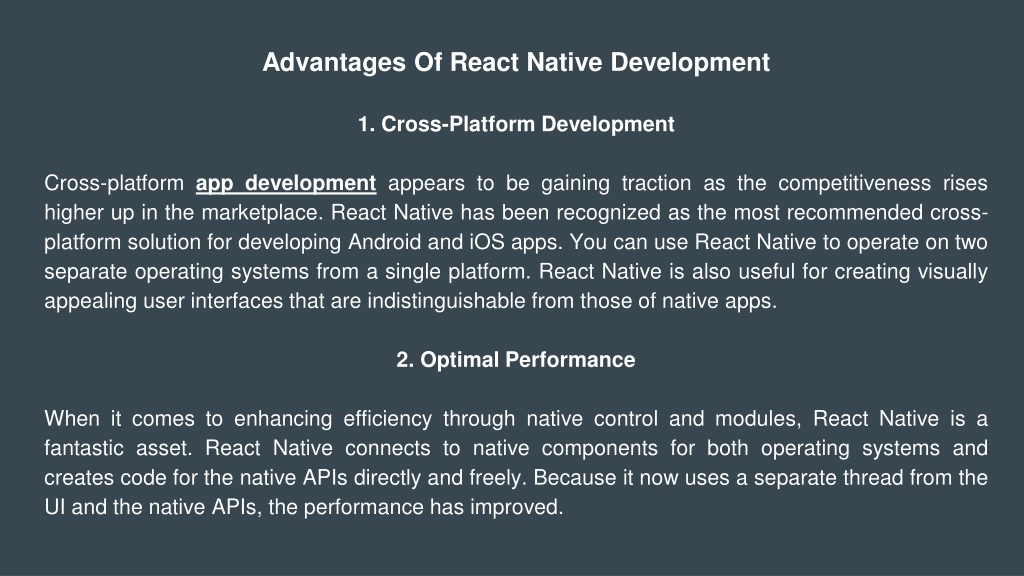 Advantages Of React Native Development

1. Cross-Platform Development

Cross-platform app development appears to be gaining traction as the competitiveness rises higher up in the marketplace. React Native has been recognized as the most recommended cross-platform solution for developing Android and iOS apps. You can use React Native to operate on two separate operating systems from a single platform. React Native is also useful for creating visually appealing user interfaces that are indistinguishable from those of native apps.

2. Optimal Performance

When it comes to enhancing efficiency through native control and modules, React Native is a fantastic asset. React Native connects to native components for both operating systems and creates code for the native APIs directly and freely. Because it now uses a separate thread from the UI and the native APIs, the performance has improved.